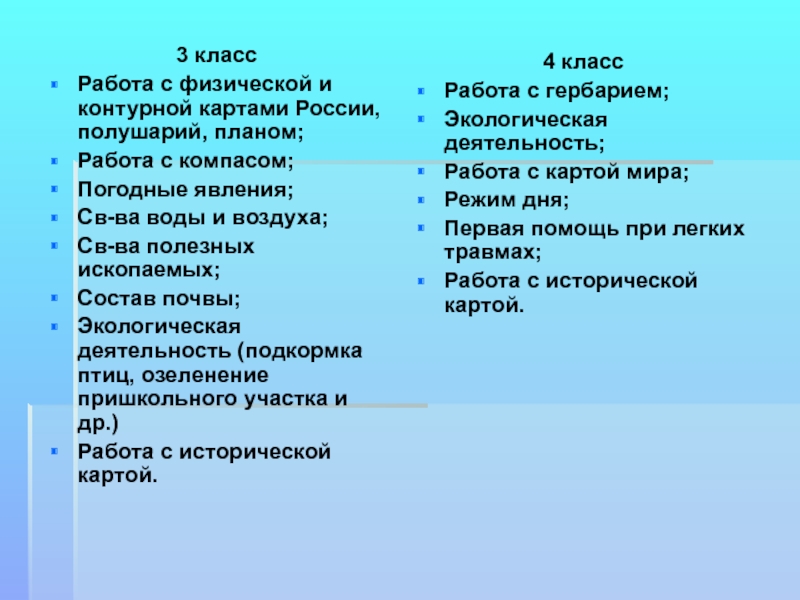 3 класс

Работа с физической и контурной картами России, полушарий, планом;

Работа с компасом;

Погодные явления;

Св-ва воды и воздуха;

Св-ва полезных ископаемых;

Состав почвы;

Экологическая деятельность (подкормка птиц, озеленение пришкольного участка и др.)

Работа с исторической картой.

4 класс

Работа с гербарием;

Экологическая деятельность;

Работа с картой мира;

Режим дня;

Первая помощь при легких травмах;

Работа с исторической картой.